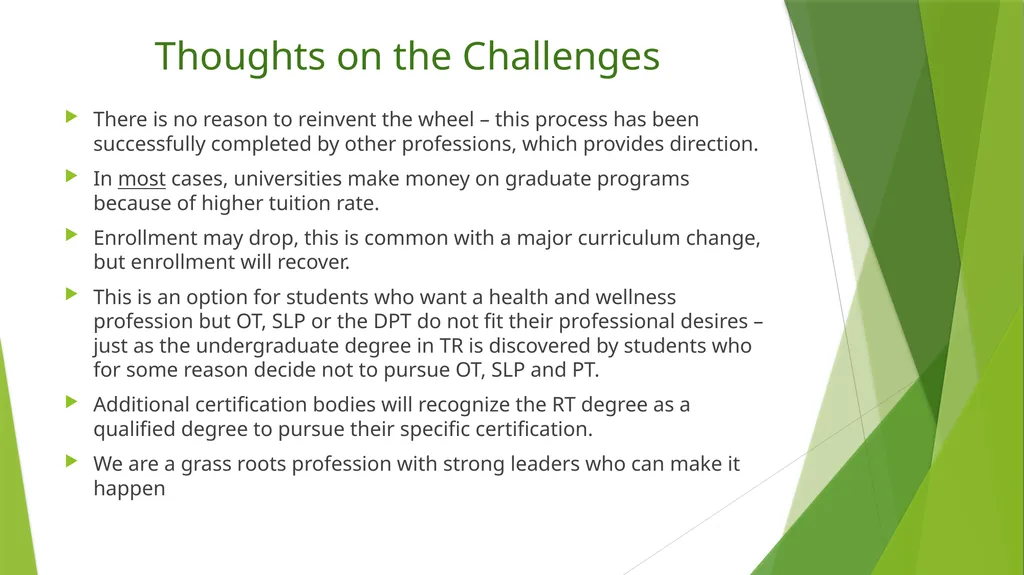 Thoughts on the Challenges

There is no reason to reinvent the wheel – this process has been successfully completed by other professions, which provides direction.

In most cases, universities make money on graduate programs because of higher tuition rate.

Enrollment may drop, this is common with a major curriculum change, but enrollment will recover.

This is an option for students who want a health and wellness profession but OT, SLP or the DPT do not fit their professional desires – just as the undergraduate degree in TR is discovered by students who for some reason decide not to pursue OT, SLP and PT.

Additional certification bodies will recognize the RT degree as a qualified degree to pursue their specific certification.

We are a grass roots profession with strong leaders who can make it happen